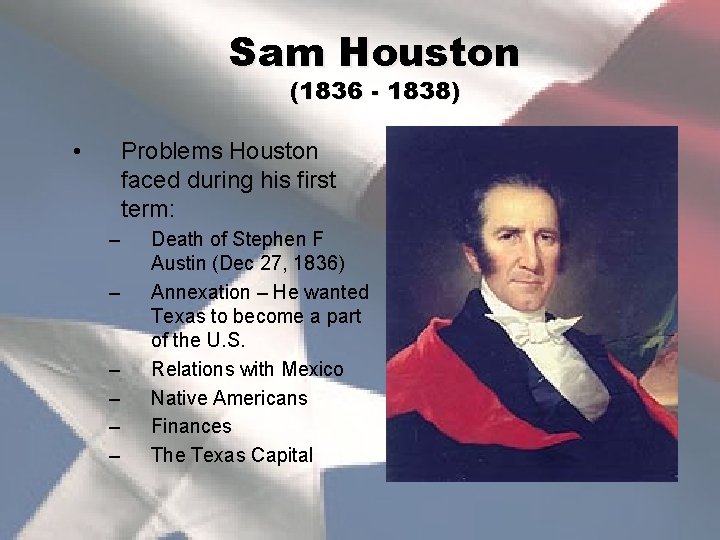 Sam Houston
(1836 - 1838)

• Problems Houston faced during his first term:
– Death of Stephen F Austin (Dec 27, 1836)
– Annexation – He wanted Texas to become a part of the U.S.
– Relations with Mexico
– Native Americans
– Finances
– The Texas Capital